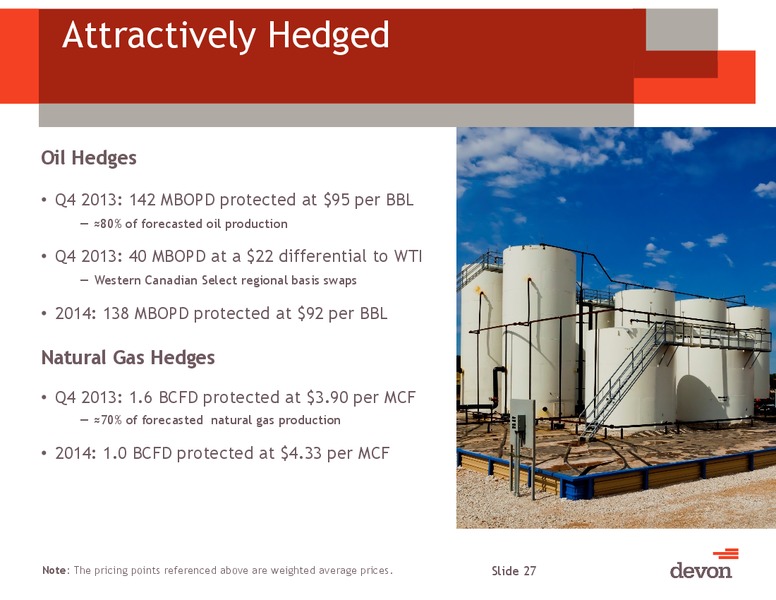 Attractively Hedged

Oil Hedges

• Q4 2013: 142 MBOPD protected at \$95 per BBL
– ≈80% of forecasted oil production

• Q4 2013: 40 MBOPD at a \$22 differential to WTI
– Western Canadian Select regional basis swaps

• 2014: 138 MBOPD protected at \$92 per BBL

Natural Gas Hedges

• Q4 2013: 1.6 BCFD protected at \$3.90 per MCF
– ≈70% of forecasted natural gas production

• 2014: 1.0 BCFD protected at \$4.33 per MCF

Note: The pricing points referenced above are weighted average prices.

Slide 27

devon